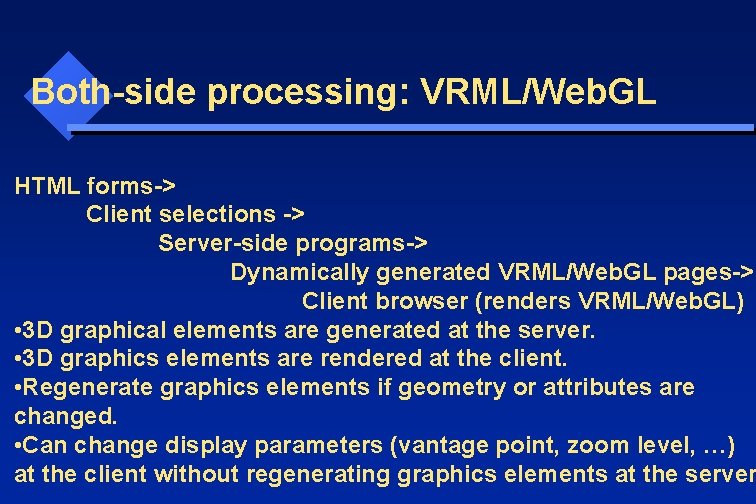 Both-side processing: VRML/WebGL

HTML forms->
Client selections ->
Server-side programs->
Dynamically generated VRML/WebGL pages->
Client browser (renders VRML/WebGL)
•3D graphical elements are generated at the server.
•3D graphics elements are rendered at the client.
•Regenerate graphics elements if geometry or attributes are changed.
•Can change display parameters (vantage point, zoom level, …) at the client without regenerating graphics elements at the server